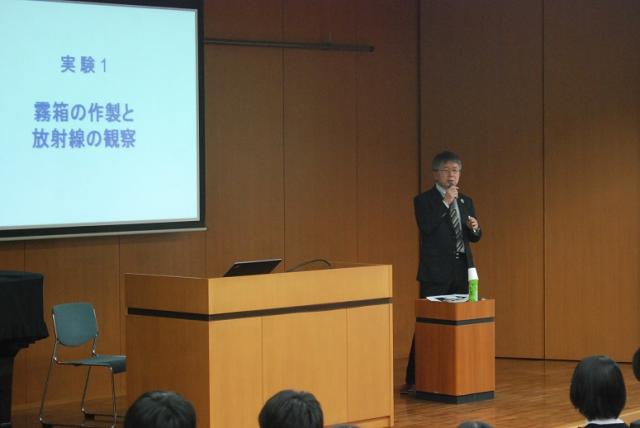 実験1

霧箱の作製と
放射線の観察